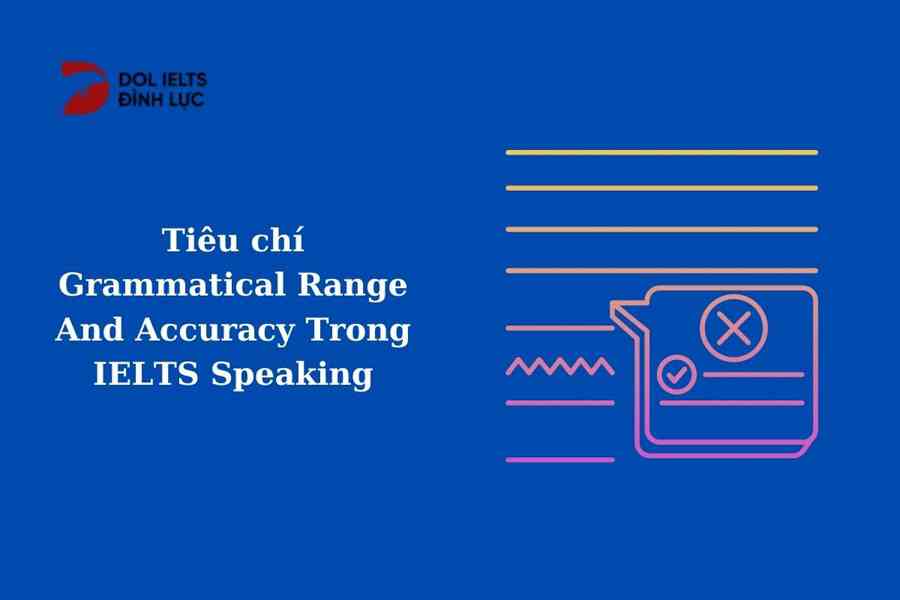 DOL IELTS
ĐÌNH LỰC

Tiêu chí
Grammatical Range
And Accuracy Trong
IELTS Speaking